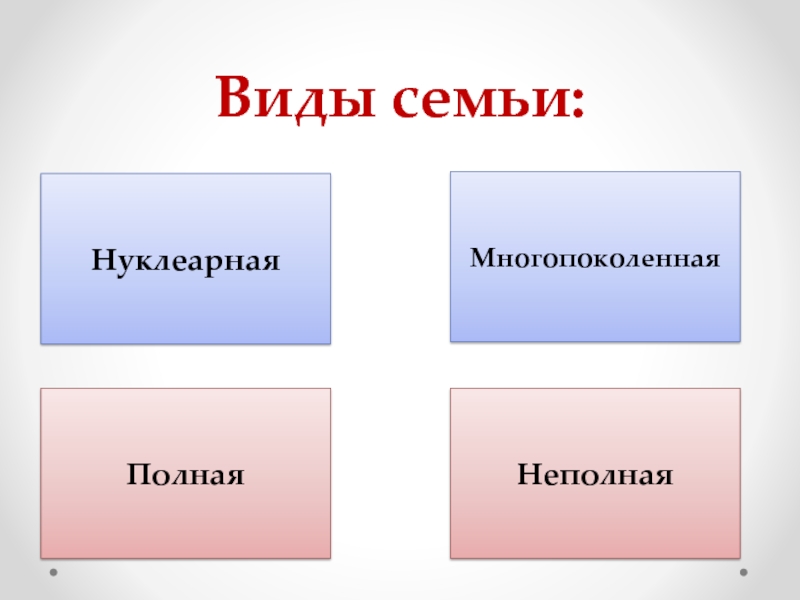 Виды семьи:

Нуклеарная

Многопоколенная

Полная

Неполная